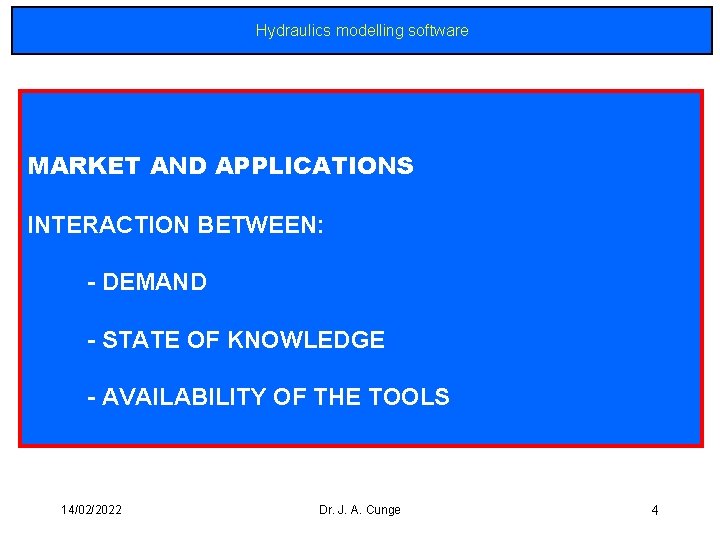 Hydraulics modelling software

MARKET AND APPLICATIONS

INTERACTION BETWEEN:

- DEMAND

- STATE OF KNOWLEDGE

- AVAILABILITY OF THE TOOLS

14/02/2022

Dr. J. A. Cunge

4